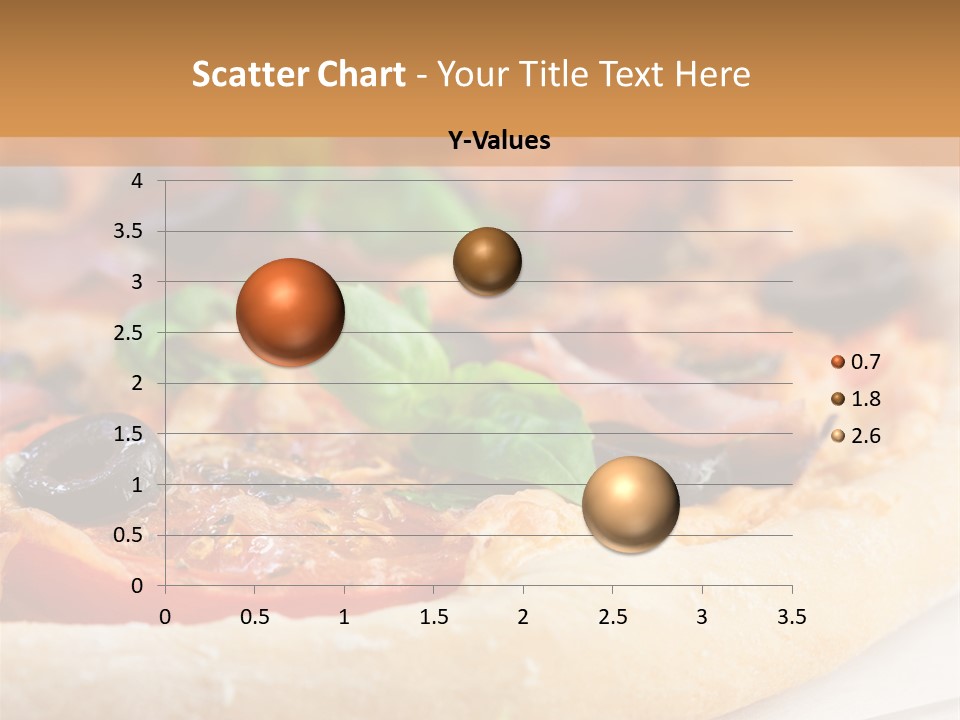 Scatter Chart - Your Title Text Here

Y-Values

4
3.5
3
2.5
2
1.5
1
0.5
0

0 0.5 1 1.5 2 2.5 3 3.5

0.7
1.8
2.6